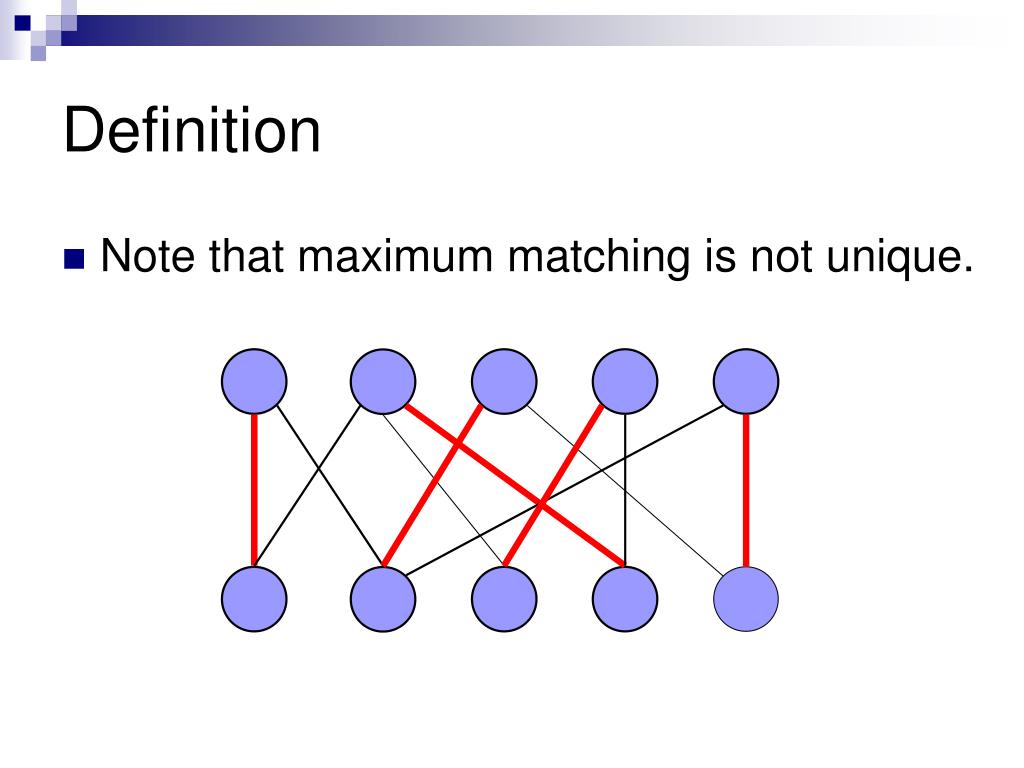 Definition

Note that maximum matching is not unique.